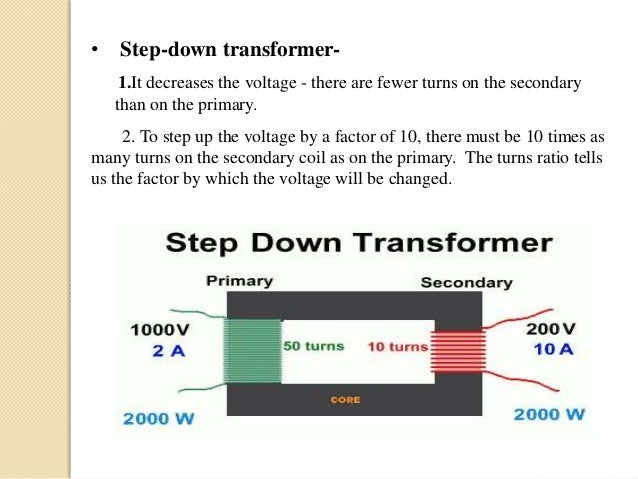 • Step-down transformer-

1.It decreases the voltage - there are fewer turns on the secondary than on the primary.

2. To step up the voltage by a factor of 10, there must be 10 times as many turns on the secondary coil as on the primary. The turns ratio tells us the factor by which the voltage will be changed.

Step Down Transformer

Primary

Secondary

1000V
2 A

50 turns

10 turns

200 V
10 A

CORE

2000 W

2000 W